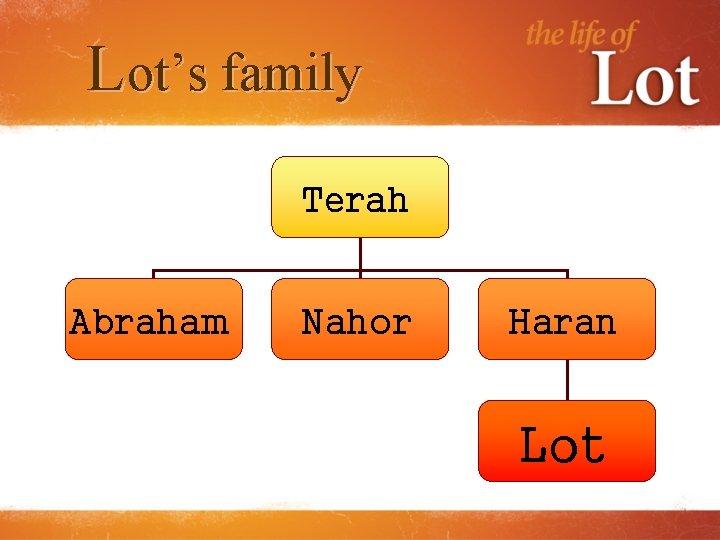 Lot's family

the life of
Lot

Terah

Abraham

Nahor

Haran

Lot